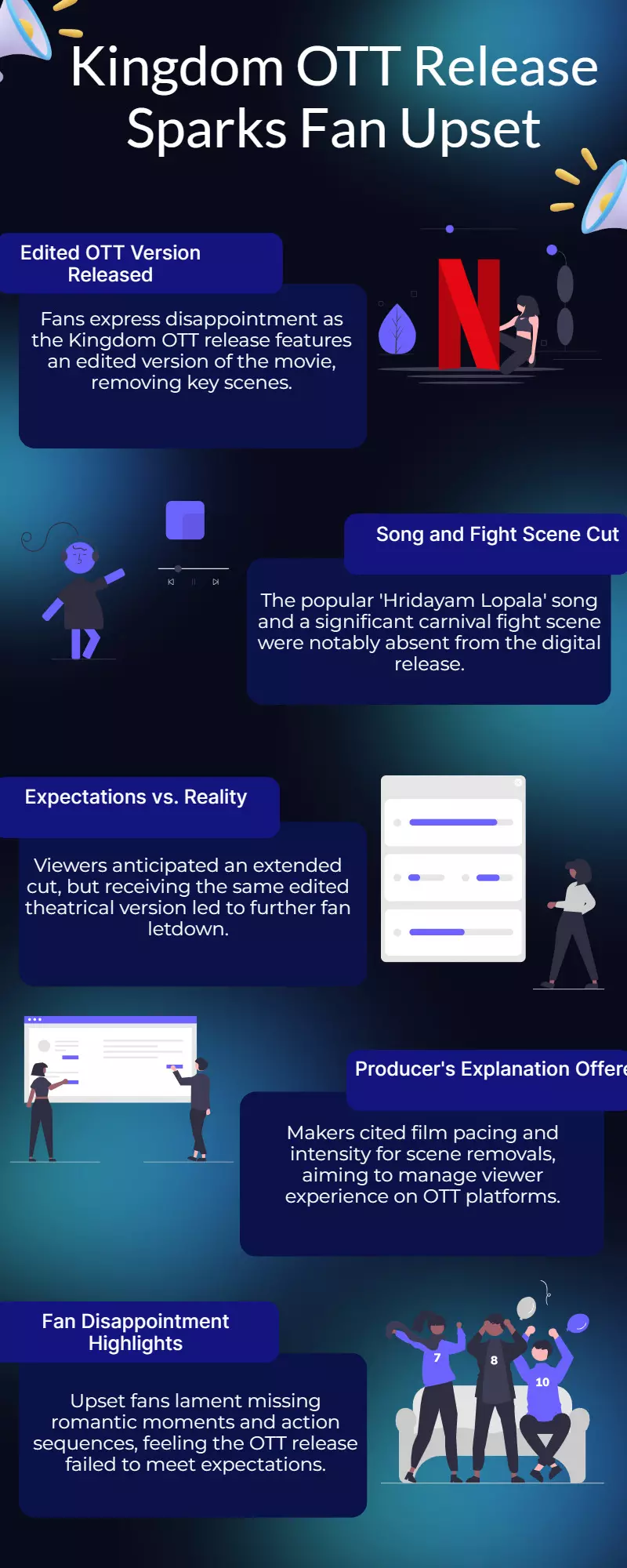 Kingdom OTT Release Sparks Fan Upset

Edited OTT Version Released

Fans express disappointment as the Kingdom OTT release features an edited version of the movie, removing key scenes.

N

Song and Fight Scene Cut

The popular 'Hridayam Lopala' song and a significant carnival fight scene were notably absent from the digital release.

Expectations vs. Reality

Viewers anticipated an extended cut, but receiving the same edited theatrical version led to further fan letdown.

Producer's Explanation Offere

Makers cited film pacing and intensity for scene removals, aiming to manage viewer experience on OTT platforms.

Fan Disappointment Highlights

Upset fans lament missing romantic moments and action sequences, feeling the OTT release failed to meet expectations.

7 8 10